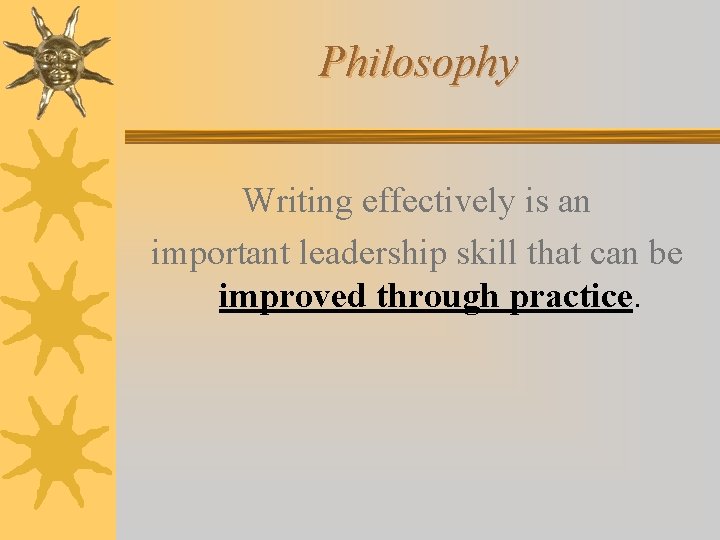 Philosophy

Writing effectively is an important leadership skill that can be improved through practice.